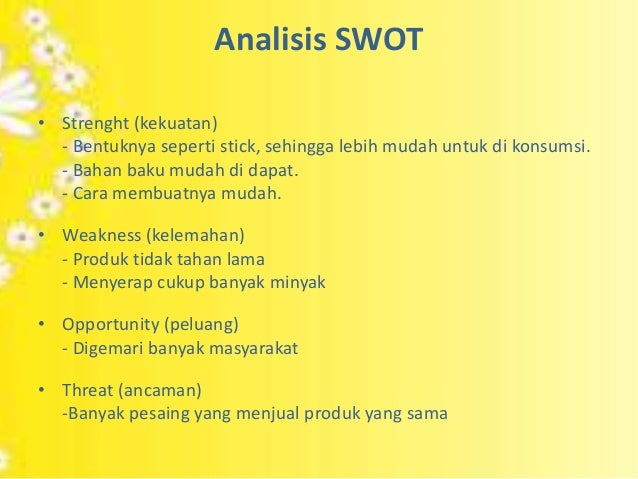 Analisis SWOT

• Strenght (kekuatan)
- Bentuknya seperti stick, sehingga lebih mudah untuk di konsumsi.
- Bahan baku mudah di dapat.
- Cara membuatnya mudah.

• Weakness (kelemahan)
- Produk tidak tahan lama
- Menyerap cukup banyak minyak

• Opportunity (peluang)
- Digemari banyak masyarakat

• Threat (ancaman)
-Banyak pesaing yang menjual produk yang sama